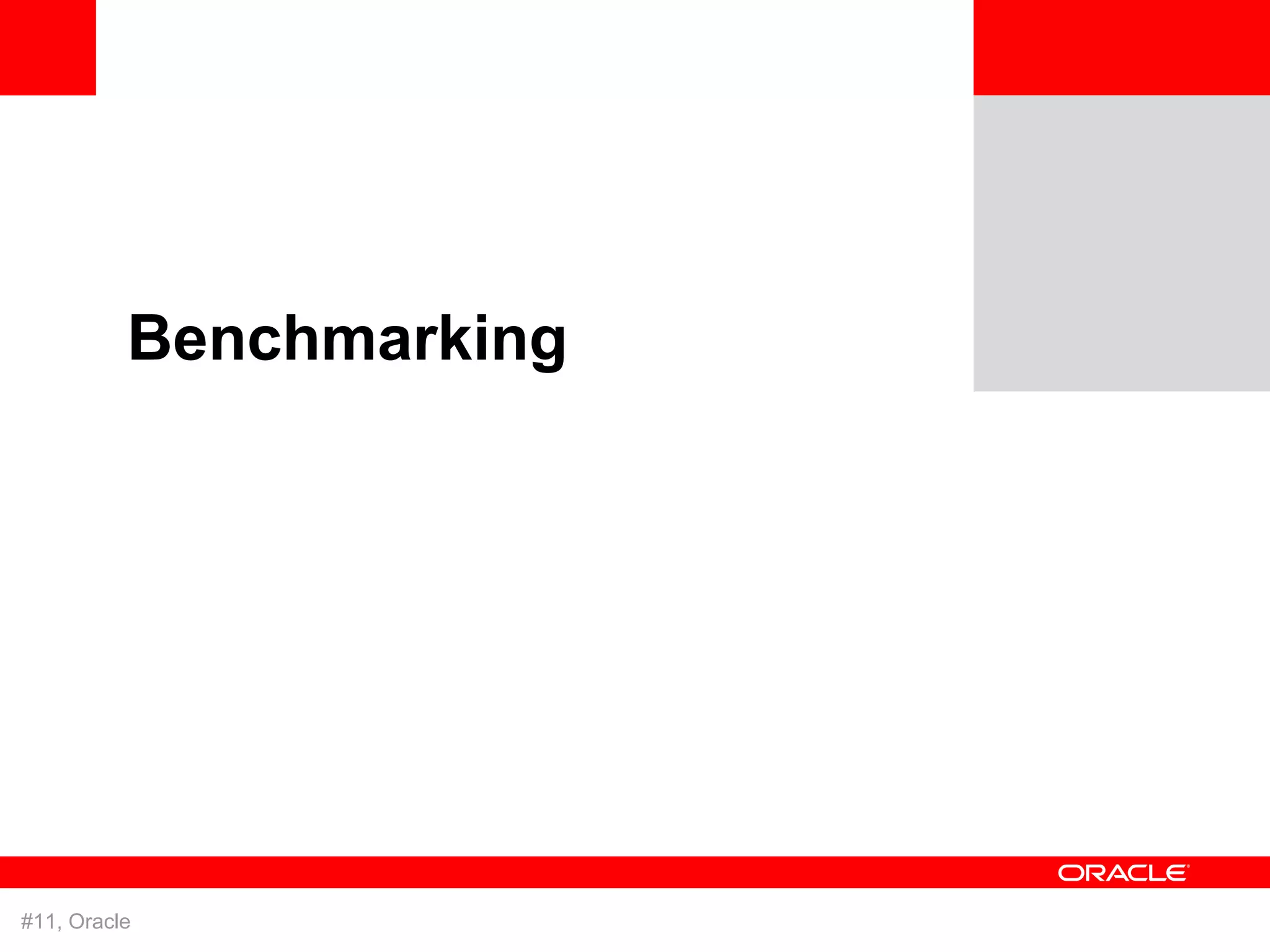 Benchmarking

ORACLE

#11, Oracle